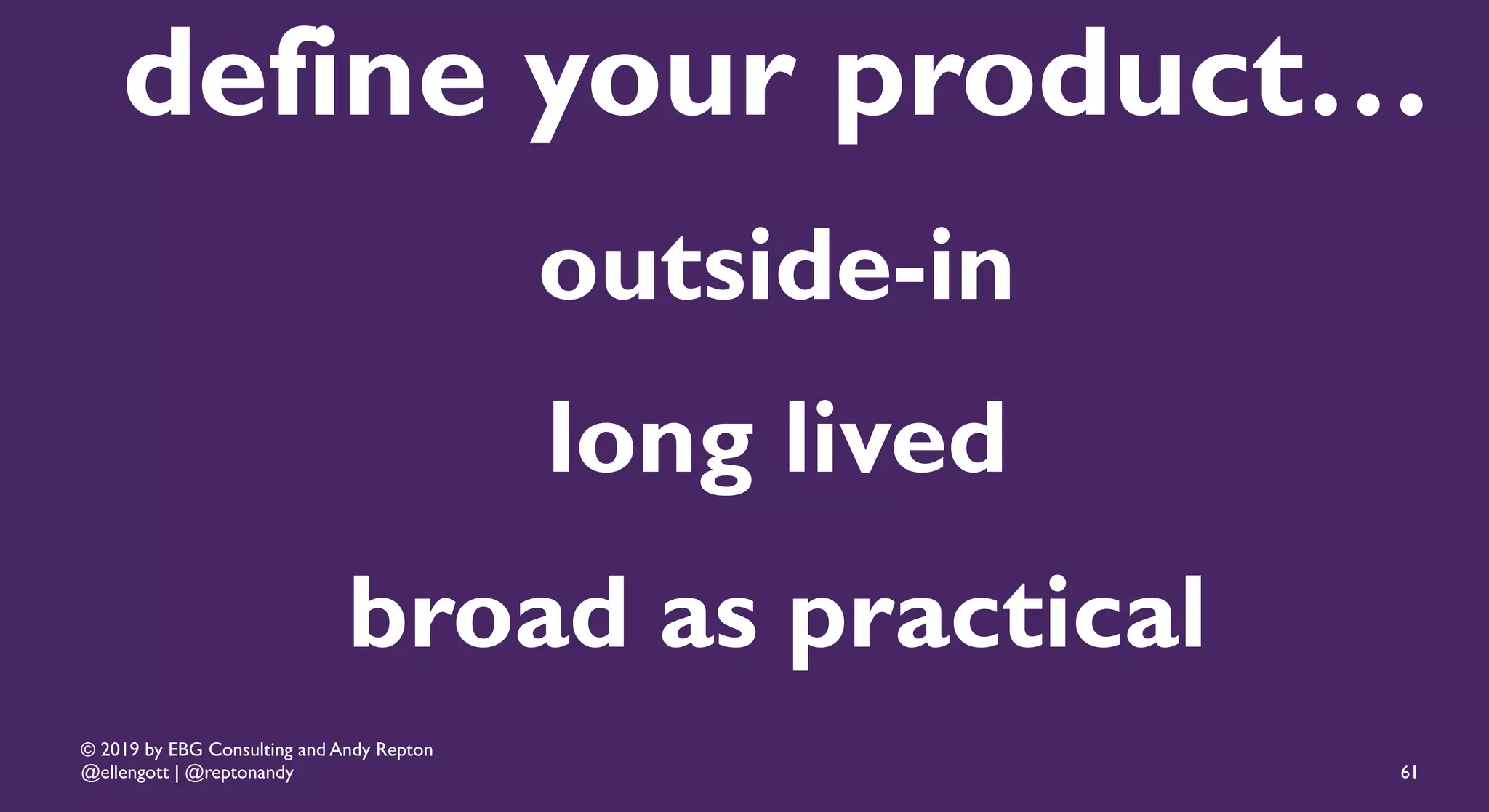 define your product…

outside-in

long lived

broad as practical

© 2019 by EBG Consulting and Andy Repton
@ellengott | @reptonandy

61